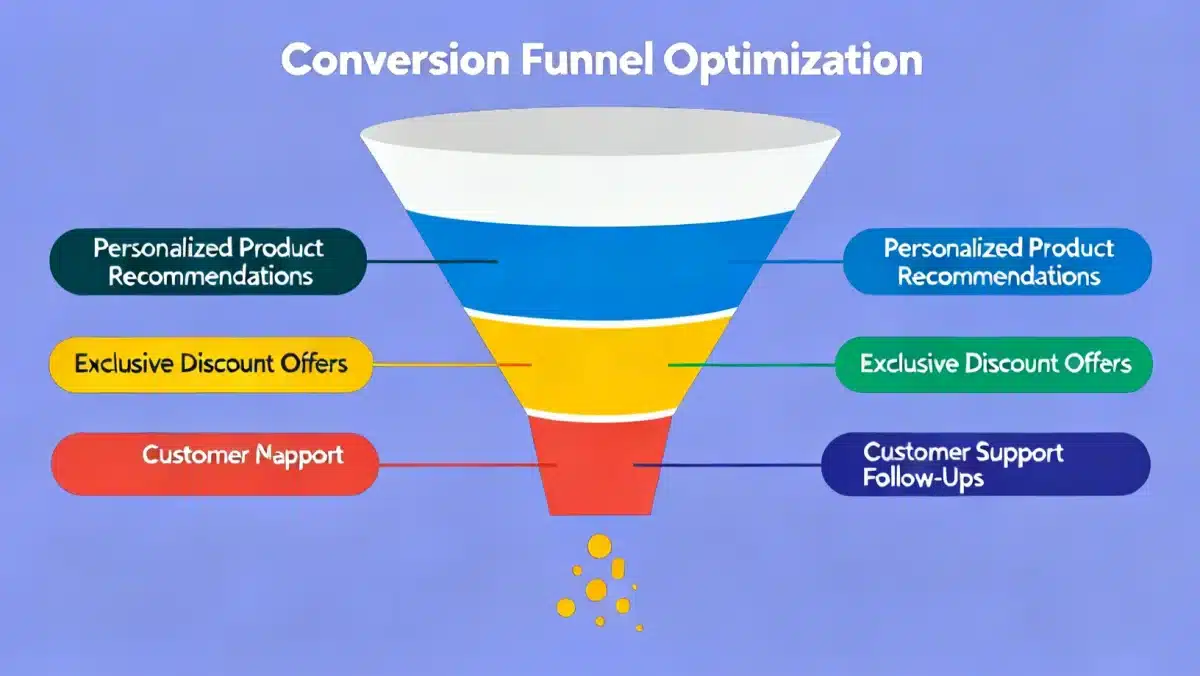 Conversion Funnel Optimization

Personalized Product Recommendations

Exclusive Discount Offers

Customer Napport

Personalized Product Recommendations

Exclusive Discount Offers

Customer Support Follow-Ups